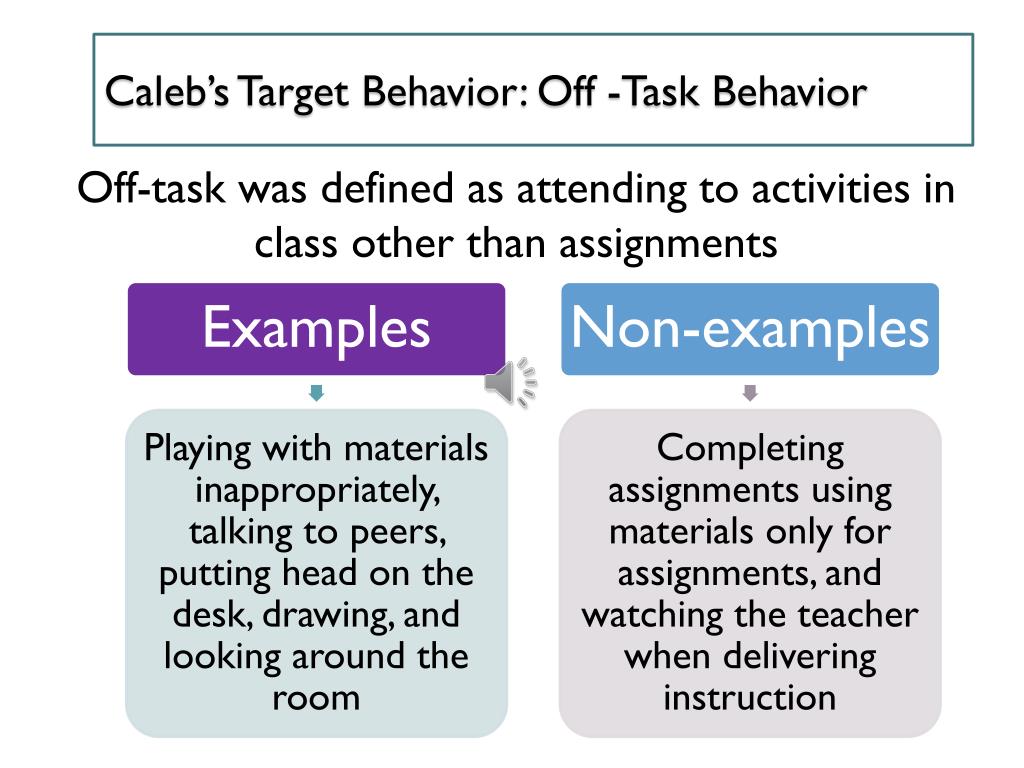 Caleb's Target Behavior: Off -Task Behavior

Off-task was defined as attending to activities in class other than assignments

Examples

Playing with materials inappropriately, talking to peers, putting head on the desk, drawing, and looking around the room

Non-examples

Completing assignments using materials only for assignments, and watching the teacher when delivering instruction